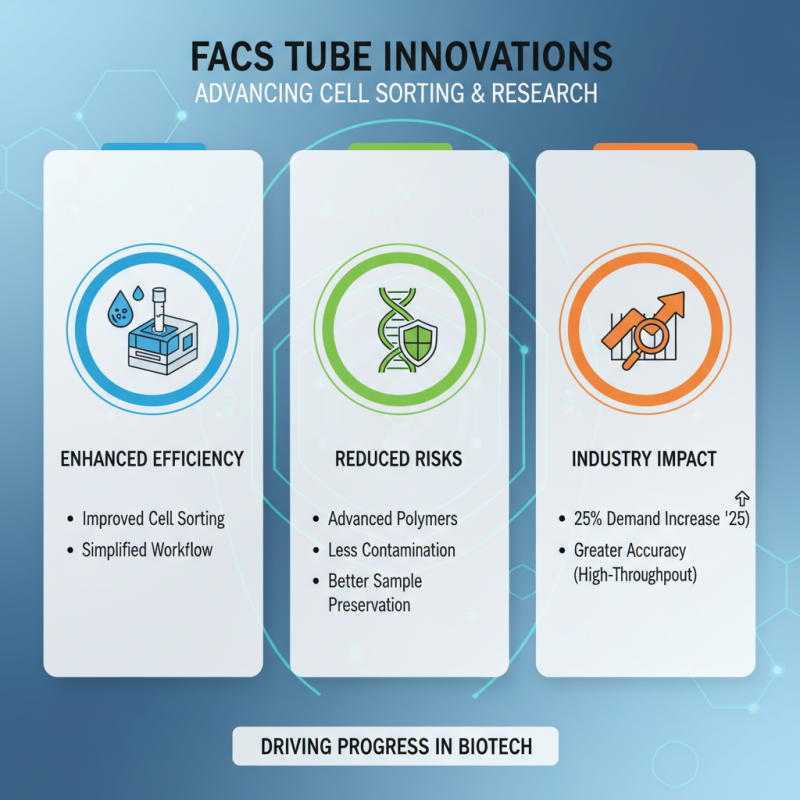 FACS TUBE INNOVATIONS
ADVANCING CELL SORTING & RESEARCH

ENHANCED EFFICIENCY

• Improved Cell Sorting
• Simplified Workflow

REDUCED RISKS

• Advanced Polymers
• Less Contamination
• Better Sample Preservation

INDUSTRY IMPACT

• 25% Demand Increase '25)
• Greater Accuracy (High-Throughpout)

DRIVING PROGRESS IN BIOTECH